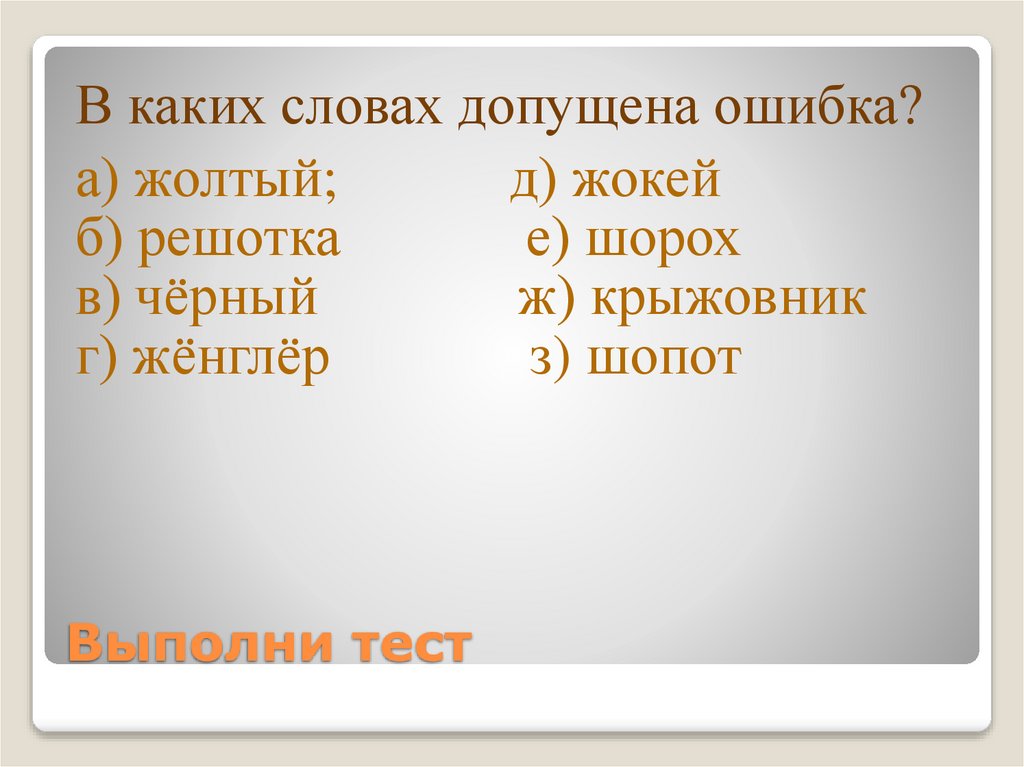 В каких словах допущена ошибка?

а) жолтый;
б) решотка
в) чёрный
г) жёнглёр

д) жокей
е) шорох
ж) крыжовник
з) шопот

Выполни тест